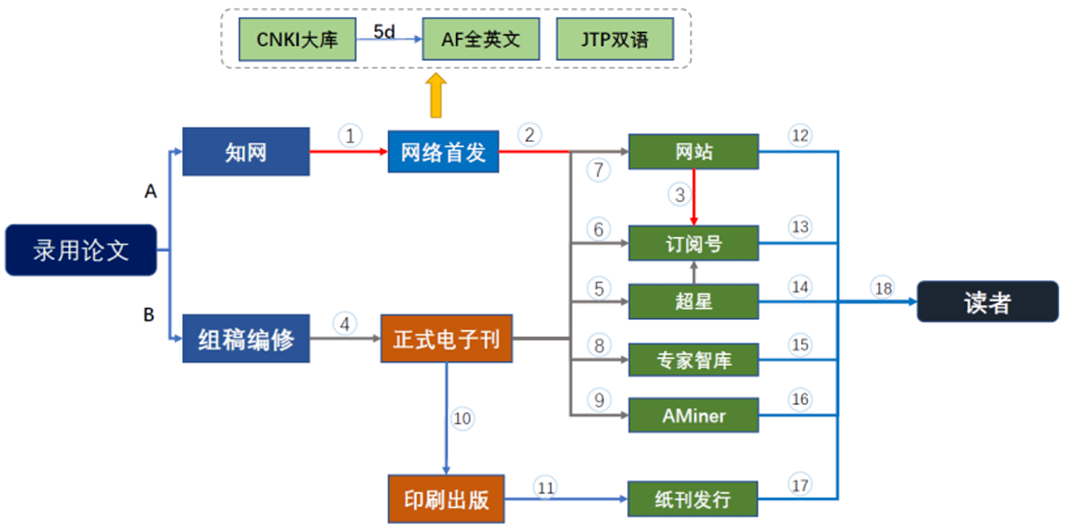 CNKI大库
5d
AF全英文
JTP双语

录用论文
A
B
知网
①
网络首发
②
组稿编修
④
正式电子刊
⑩
印刷出版
⑪
⑦
网站
③
⑥
订阅号
⑤
超星
⑧
专家智库
⑨
AMiner
纸刊发行
⑫
⑬
⑭
⑮
⑯
⑰
⑱
读者